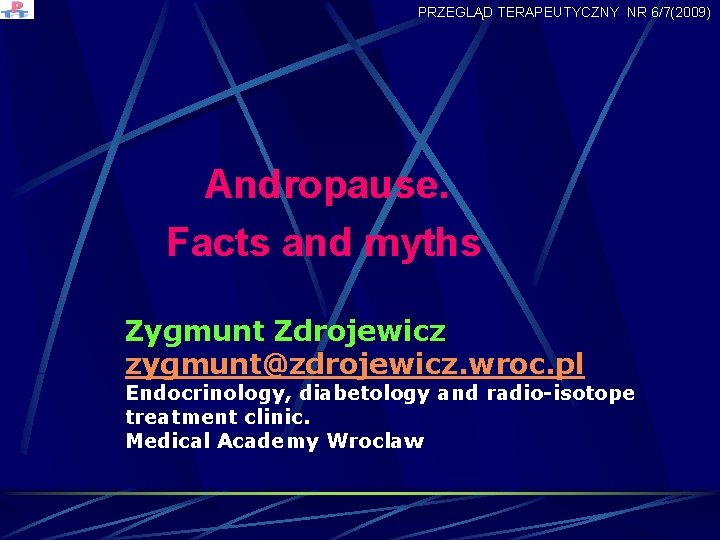 PRZEGLĄD TERAPEUTYCZNY NR 6/7(2009)

Andropause.
Facts and myths

Zygmunt Zdrojewicz
zygmunt@zdrojewicz.wroc.pl
Endocrinology, diabetology and radio-isotope treatment clinic.
Medical Academy Wroclaw